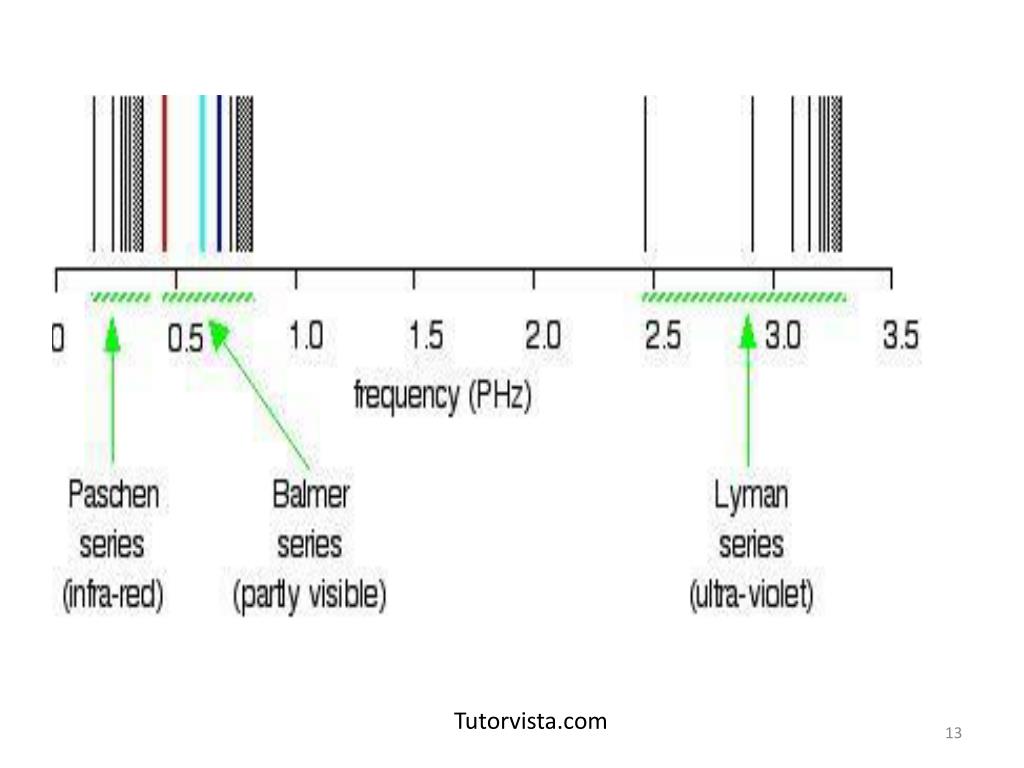 0 0.5 1.0 1.5 2.0 2.5 3.0 3.5

frequency (PHz)

Paschen series (infra-red)

Balmer series (partly visible)

Lyman series (ultra-violet)

Tutorvista.com

13